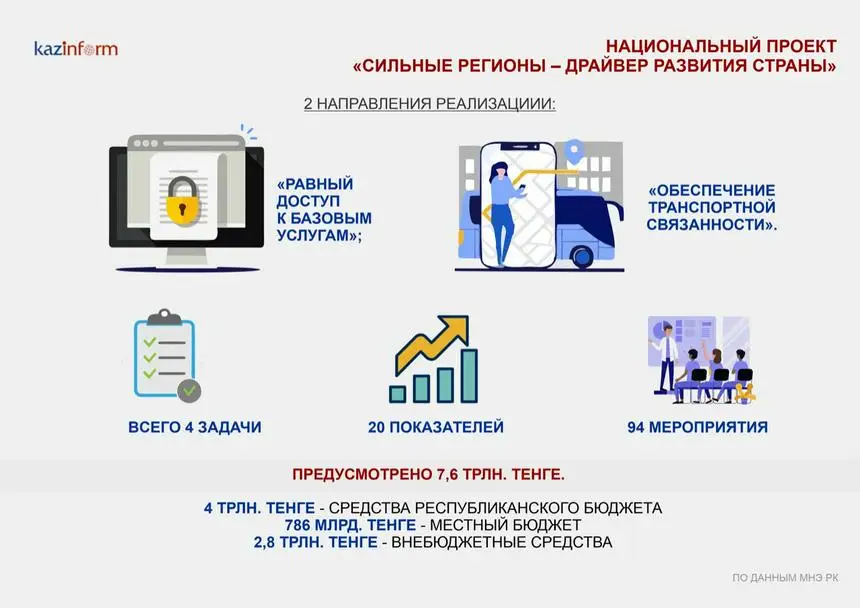 kazinform

НАЦИОНАЛЬНЫЙ ПРОЕКТ «СИЛЬНЫЕ РЕГИОНЫ – ДРАЙВЕР РАЗВИТИЯ СТРАНЫ»

2 НАПРАВЛЕНИЯ РЕАЛИЗАЦИИИ:

«РАВНЫЙ ДОСТУП К БАЗОВЫМ УСЛУГАМ»;

«ОБЕСПЕЧЕНИЕ ТРАНСПОРТНОЙ СВЯЗАННОСТИ».

ВСЕГО 4 ЗАДАЧИ

20 ПОКАЗАТЕЛЕЙ

94 МЕРОПРИЯТИЯ

ПРЕДУСМОТРЕНО 7,6 ТРЛН. ТЕНГЕ.

4 ТРЛН. ТЕНГЕ - СРЕДСТВА РЕСПУБЛИКАНСКОГО БЮДЖЕТА
786 МЛРД. ТЕНГЕ - МЕСТНЫЙ БЮДЖЕТ
2,8 ТРЛН. ТЕНГЕ - ВНЕБЮДЖЕТНЫЕ СРЕДСТВА

ПО ДАННЫМ МНЭ РК